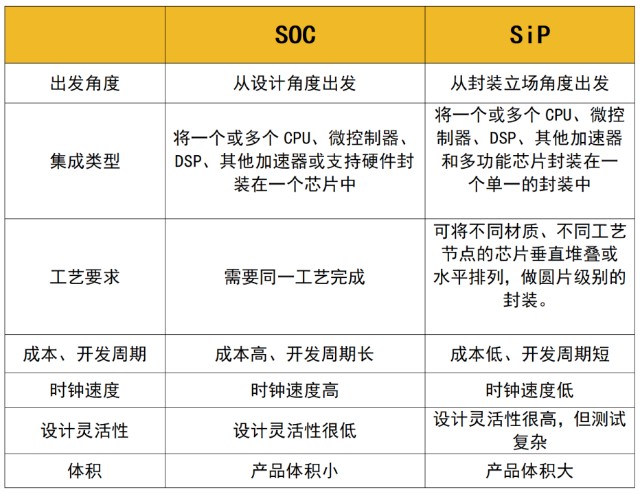 |  | SOC | SiP |
|---|---|---|
| 出发角度 | 从设计角度出发 | 从封装立场角度出发 |
| 集成类型 | 将一个或多个 CPU、微控制器、DSP、其他加速器或支持硬件封装在一个芯片中 | 将一个或多个 CPU、微控制器、DSP、其他加速器和多功能芯片封装在一个单一的封装中 |
| 工艺要求 | 需要同一工艺完成 | 可将不同材质、不同工艺节点的芯片垂直堆叠或水平排列，做圆片级别的封装。 |
| 成本、开发周期 | 成本高、开发周期长 | 成本低、开发周期短 |
| 时钟速度 | 时钟速度高 | 时钟速度低 |
| 设计灵活性 | 设计灵活性很低 | 设计灵活性很高，但测试复杂 |
| 体积 | 产品体积小 | 产品体积大 |